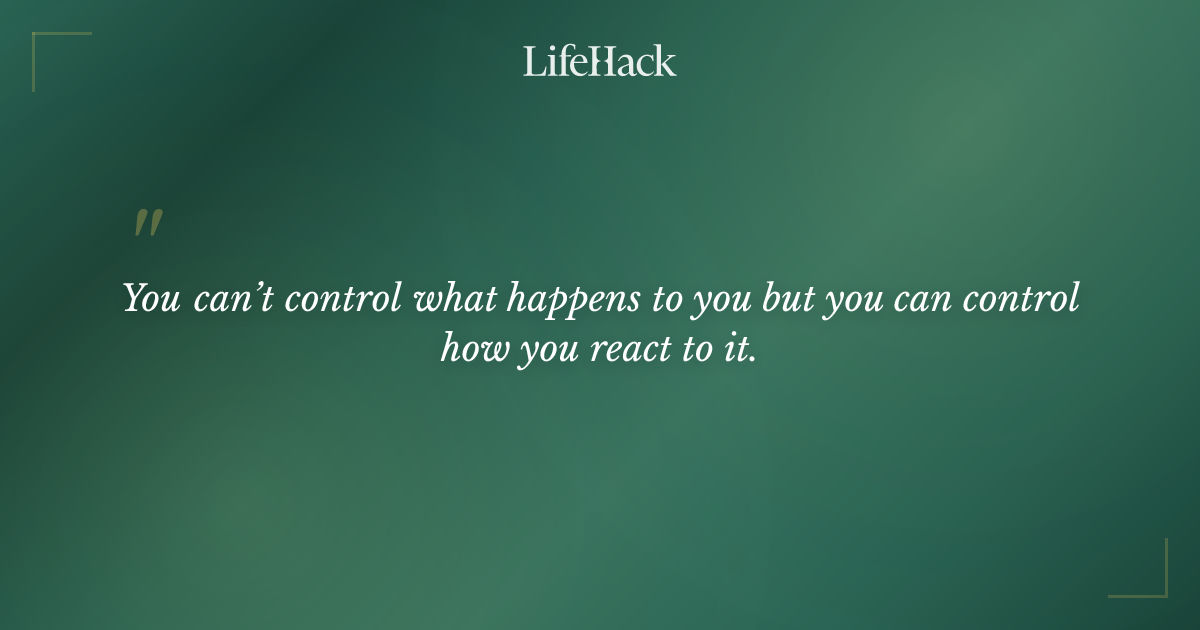 LifeHack

"

You can't control what happens to you but you can control how you react to it.